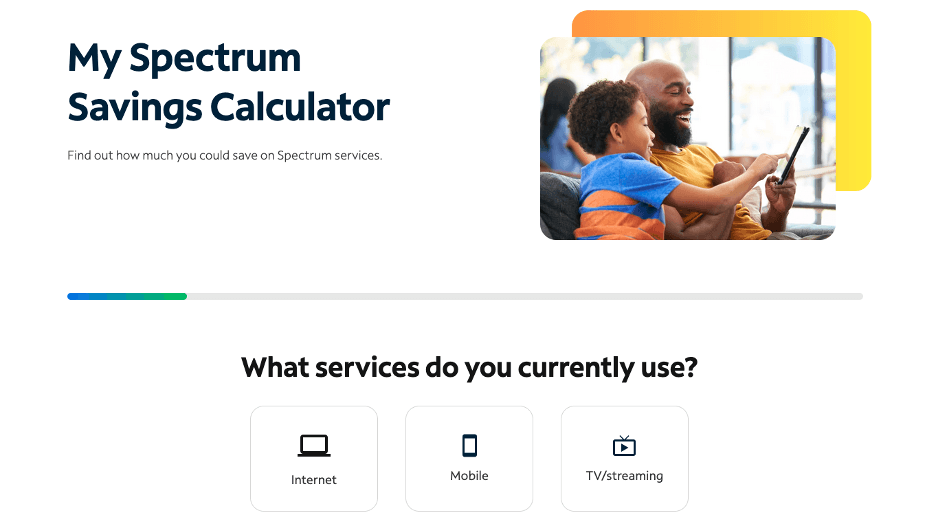 My Spectrum Savings Calculator

Find out how much you could save on Spectrum services.

What services do you currently use?

Internet

Mobile

TV/streaming